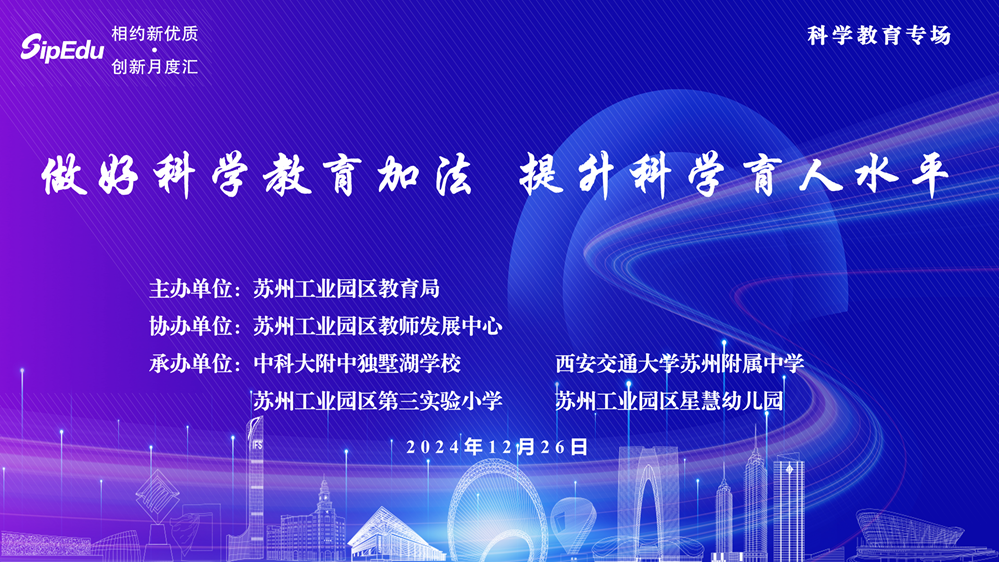 SipEdu 相约新优质
·
创新月度汇

科学教育专场

做好科学教育加法 提升科学育人水平

主办单位：苏州工业园区教育局
协办单位：苏州工业园区教师发展中心
承办单位：中科大附中独墅湖学校 西安交通大学苏州附属中学
苏州工业园区第三实验小学 苏州工业园区星慧幼儿园

2024年12月26日

IFS